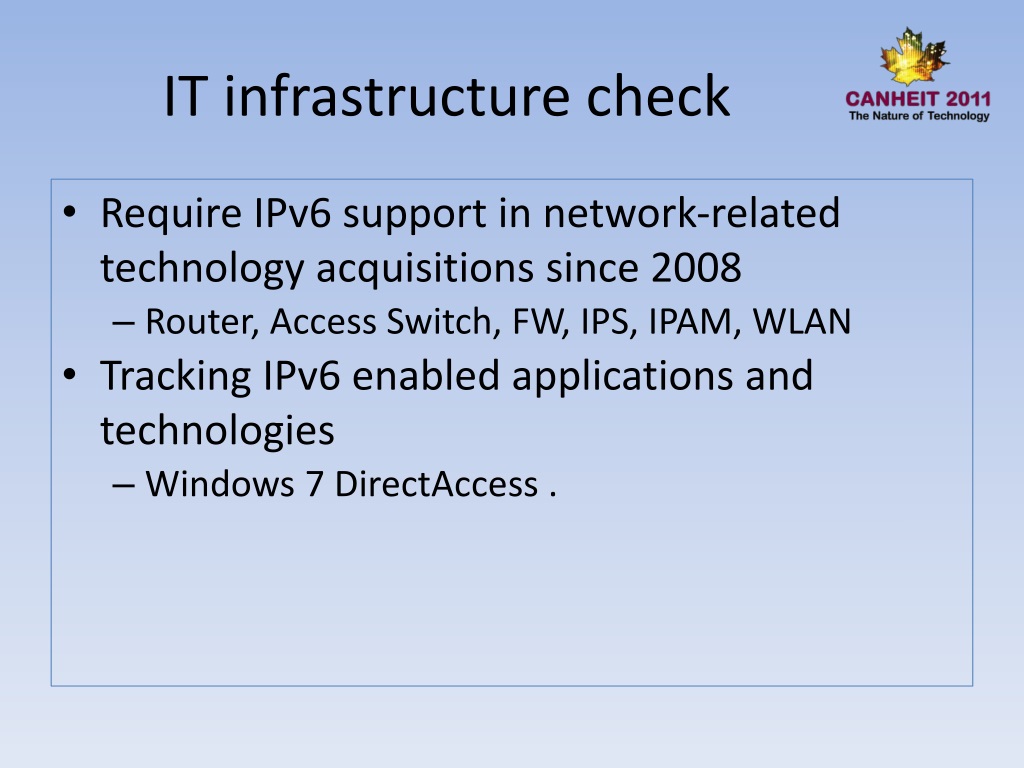 IT infrastructure check

CANHEIT 2011
The Nature of Technology

• Require IPv6 support in network-related technology acquisitions since 2008
– Router, Access Switch, FW, IPS, IPAM, WLAN
• Tracking IPv6 enabled applications and technologies
– Windows 7 DirectAccess .